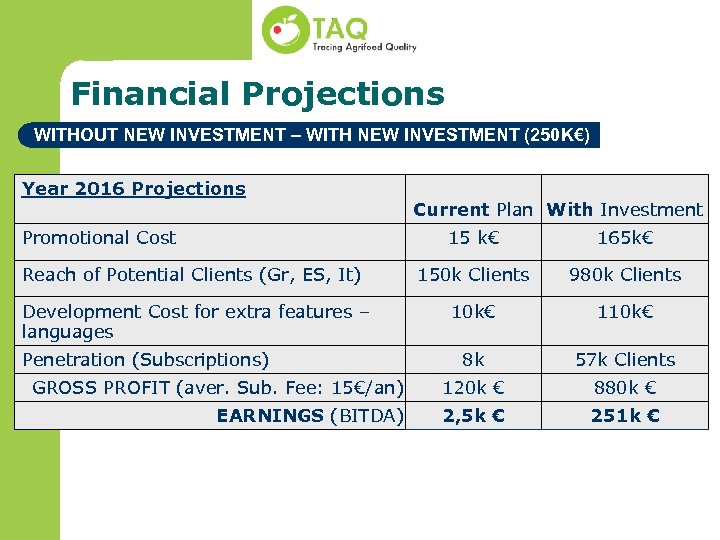 TAQ
Tracing Agrifood Quality

Financial Projections

WITHOUT NEW INVESTMENT – WITH NEW INVESTMENT (250K€)

| Year 2016 Projections | Current Plan | With Investment |
|---|---|---|
| Promotional Cost | 15 k€ | 165k€ |
| Reach of Potential Clients (Gr, ES, It) | 150k Clients | 980k Clients |
| Development Cost for extra features – languages | 10k€ | 110k€ |
| Penetration (Subscriptions) | 8k | 57k Clients |
| GROSS PROFIT (aver. Sub. Fee: 15€/an) | 120k € | 880k € |
| EARNINGS (BITDA) | 2,5k € | 251k € |